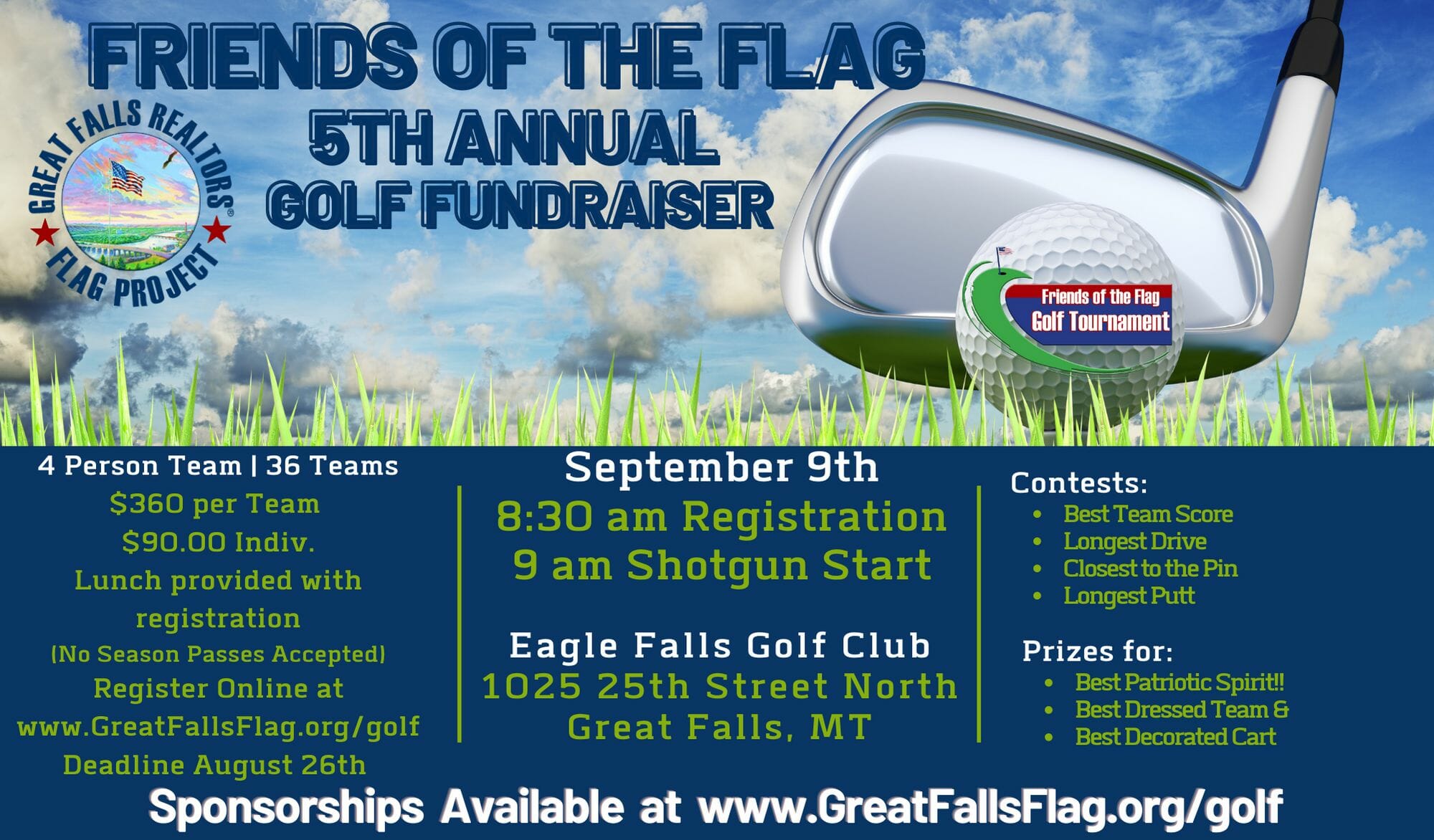 FRIENDS OF THE FLAG
5TH ANNUAL
GOLF FUNDRAISER

GREAT FALLS REALTORS®
FLAG PROJECT

Friends of the Flag
Golf Tournament

4 Person Team | 36 Teams
$360 per Team
$90.00 Indiv.
Lunch provided with registration
(No Season Passes Accepted)
Register Online at www.GreatFallsFlag.org/golf
Deadline August 26th

September 9th
8:30 am Registration
9 am Shotgun Start

Eagle Falls Golf Club
1025 25th Street North
Great Falls, MT

Contests:
- Best Team Score
- Longest Drive
- Closest to the Pin
- Longest Putt

Prizes for:
- Best Patriotic Spirit!!
- Best Dressed Team &
- Best Decorated Cart

Sponsorships Available at www.GreatFallsFlag.org/golf